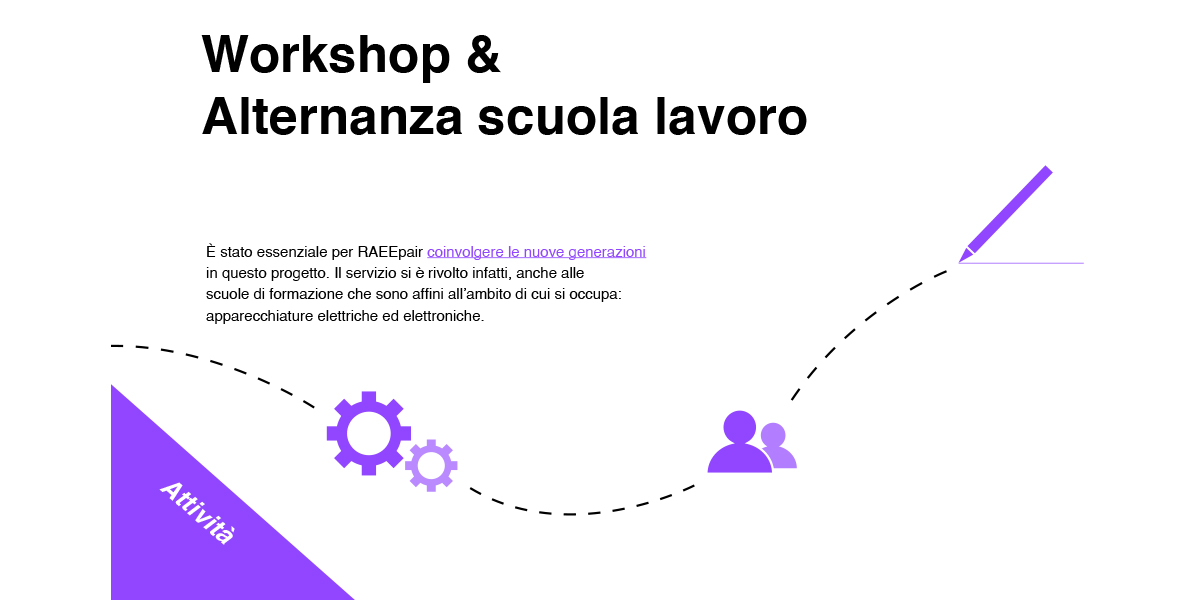 Workshop & Alternanza scuola lavoro

È stato essenziale per RAEEpair coinvolgere le nuove generazioni in questo progetto. Il servizio si è rivolto infatti, anche alle scuole di formazione che sono affini all'ambito di cui si occupa: apparecchiature elettriche ed elettroniche.

Attività